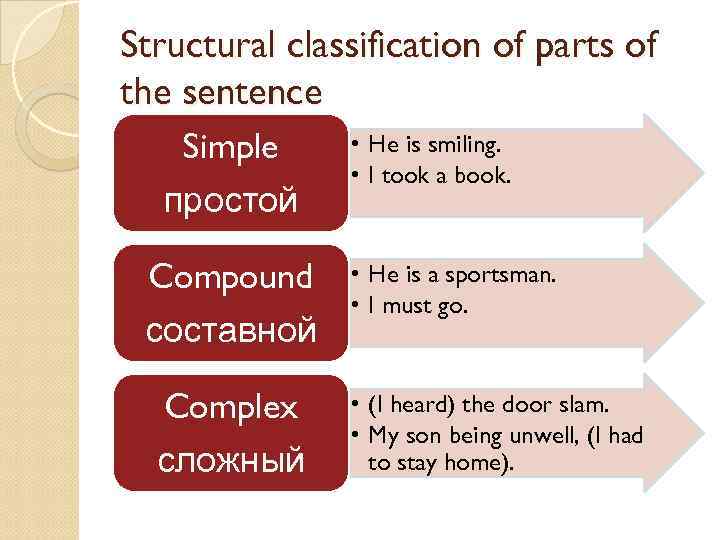 Structural classification of parts of the sentence

Simple
простой

• He is smiling.
• I took a book.

Compound
составной

• He is a sportsman.
• I must go.

Complex
сложный

• (I heard) the door slam.
• My son being unwell, (I had to stay home).